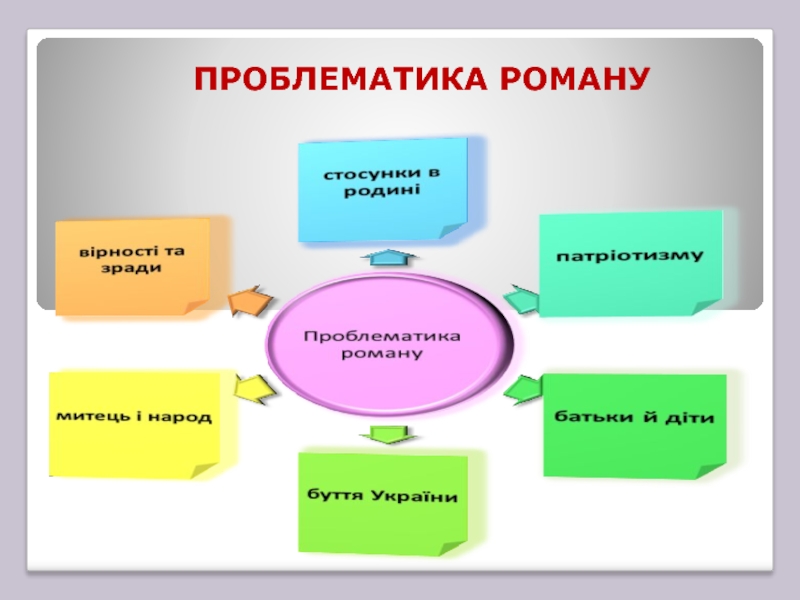 ПРОБЛЕМАТИКА РОМАНУ

Проблематика роману

стосунки в родині

патріотизму

батьки й діти

буття України

митець і народ

вірності та зради